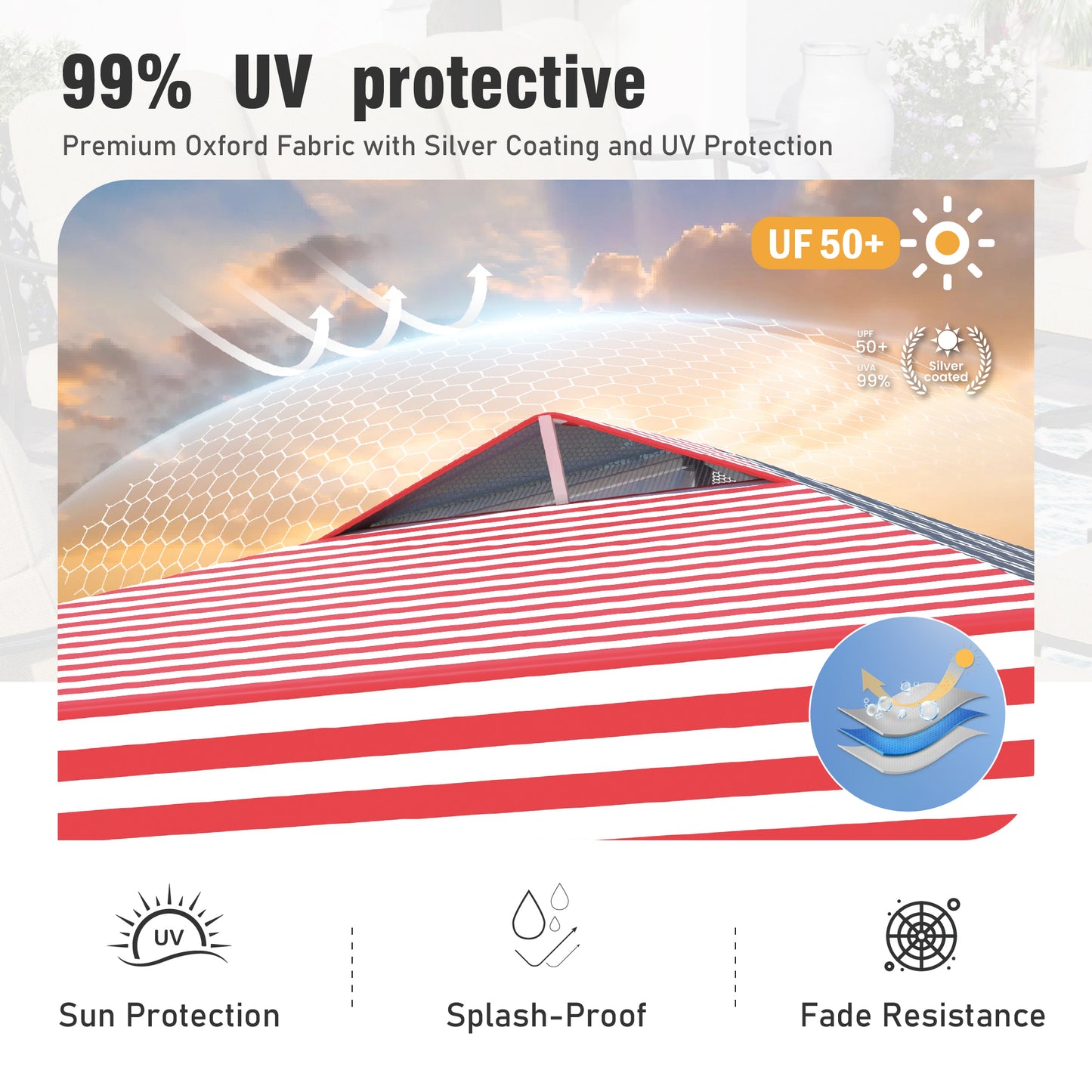 99% UV protective

Premium Oxford Fabric with Silver Coating and UV Protection

UF 50+

UPF 50+
UVA 99%

Silver coated

UV

Sun Protection

Splash-Proof

Fade Resistance